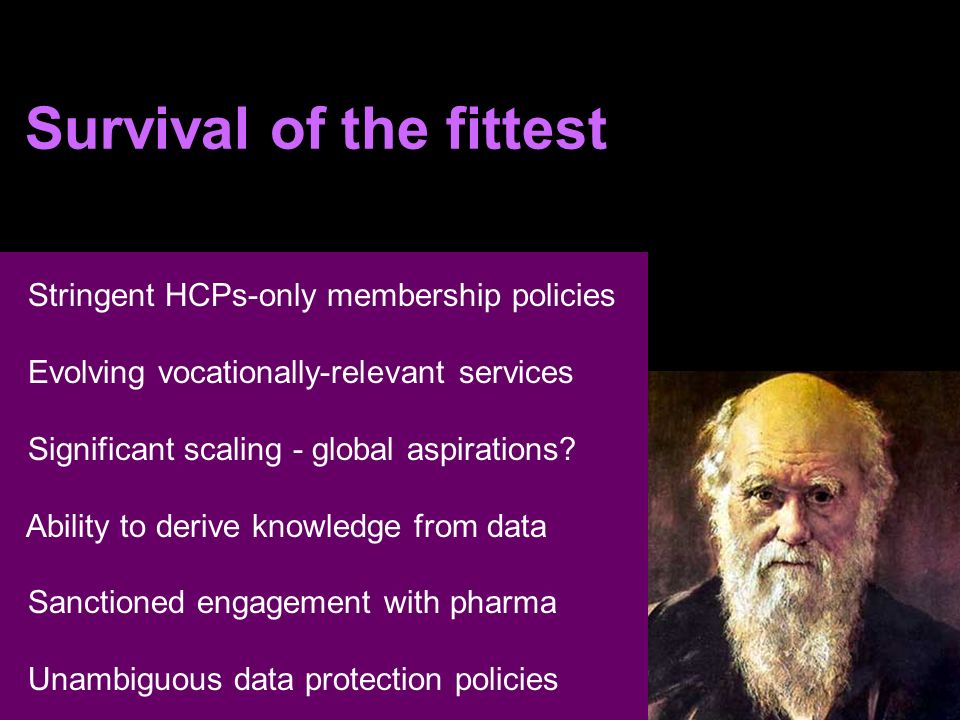 Survival of the fittest

Stringent HCPs-only membership policies

Evolving vocationally-relevant services

Significant scaling - global aspirations?

Ability to derive knowledge from data

Sanctioned engagement with pharma

Unambiguous data protection policies